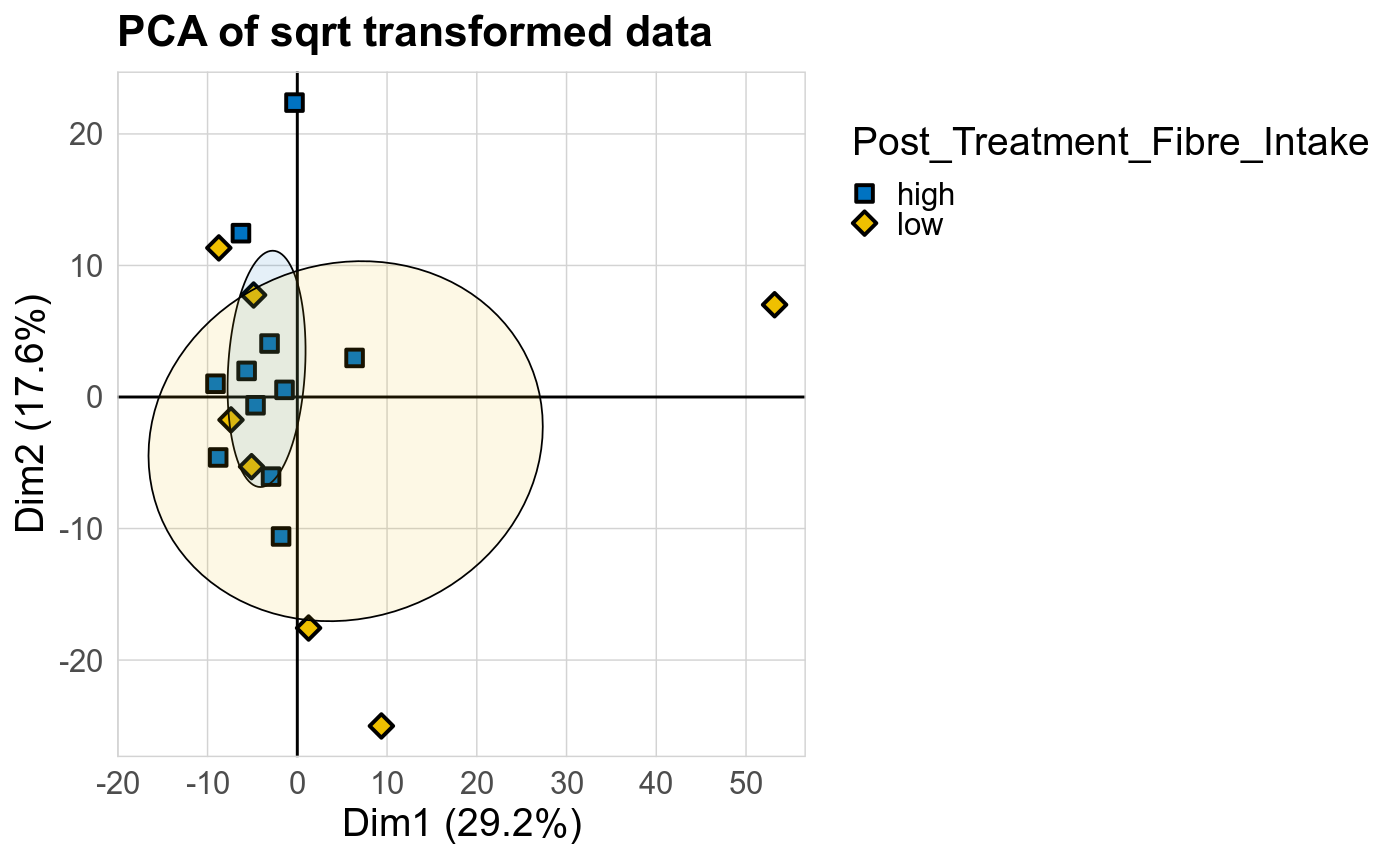 PCA of sqrt transformed data

Dim2 (17.6%)

20
10
0
-10
-20

-20 -10 0 10 20 30 40 50

Dim1 (29.2%)

Post_Treatment_Fibre_Intake
high
low